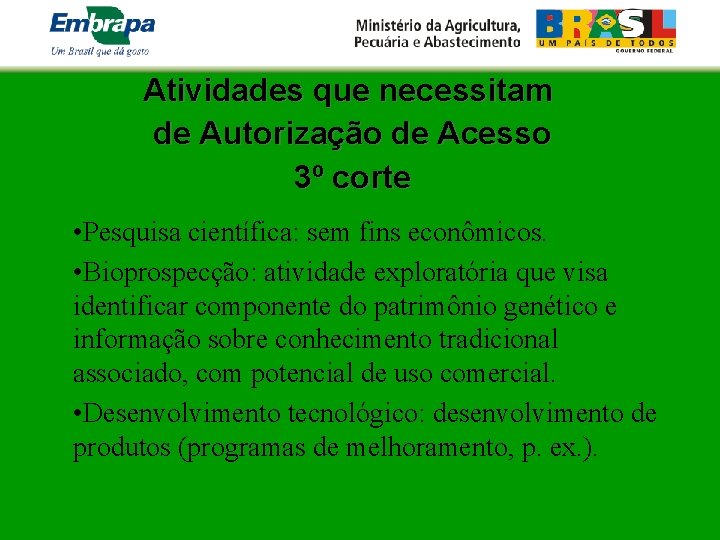 Embrapa
Um Brasil que dá gosto

Ministério da Agricultura,
Pecuária e Abastecimento

BRASIL
UM PAÍS DE TODOS
GOVERNO FEDERAL

Atividades que necessitam de Autorização de Acesso
3º corte

•Pesquisa científica: sem fins econômicos.

•Bioprospecção: atividade exploratória que visa identificar componente do patrimônio genético e informação sobre conhecimento tradicional associado, com potencial de uso comercial.

•Desenvolvimento tecnológico: desenvolvimento de produtos (programas de melhoramento, p. ex.).